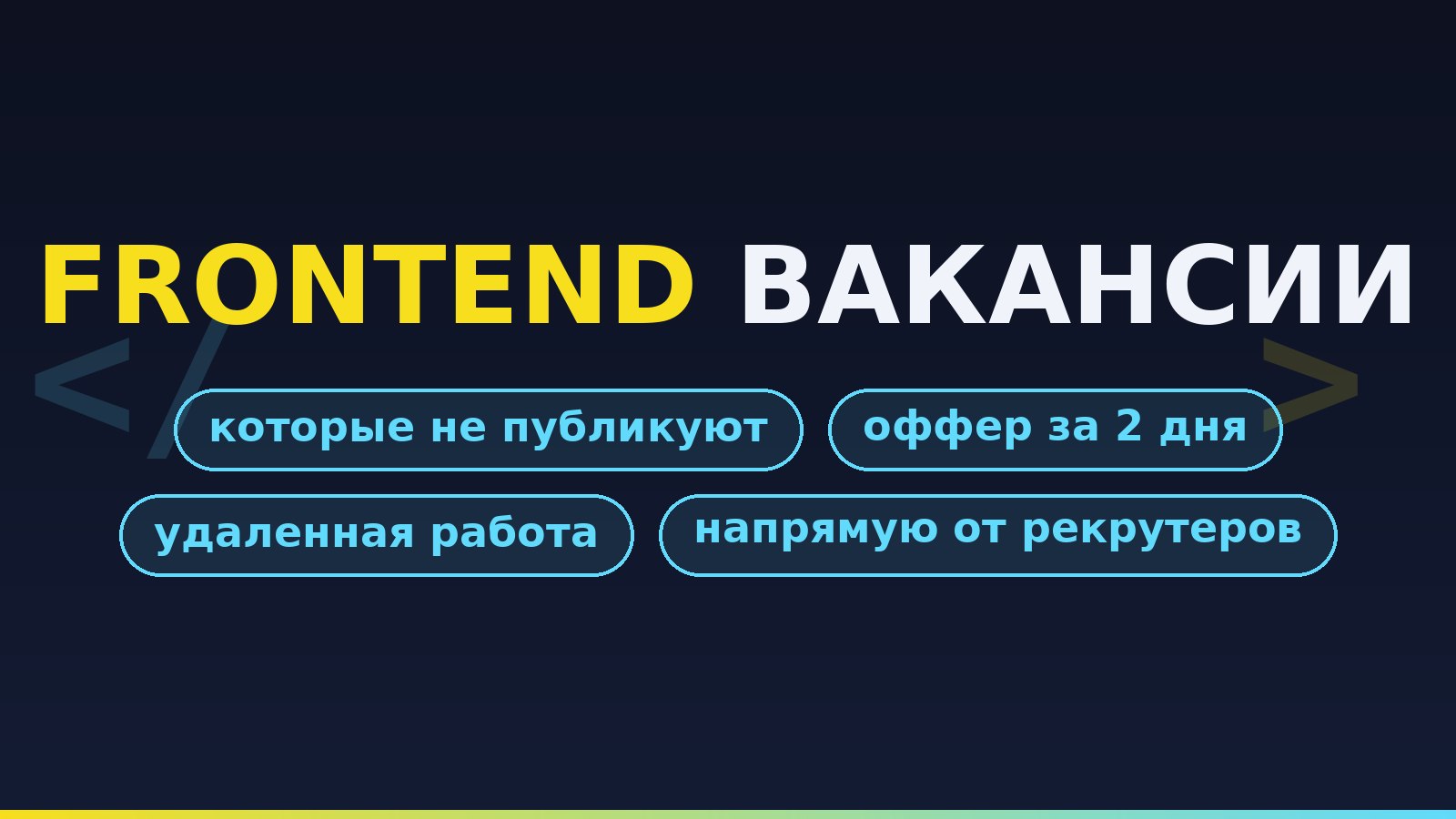 FRONTEND ВАКАНСИИ

</

>

которые не публикуют

оффер за 2 дня

удаленная работа

напрямую от рекрутеров